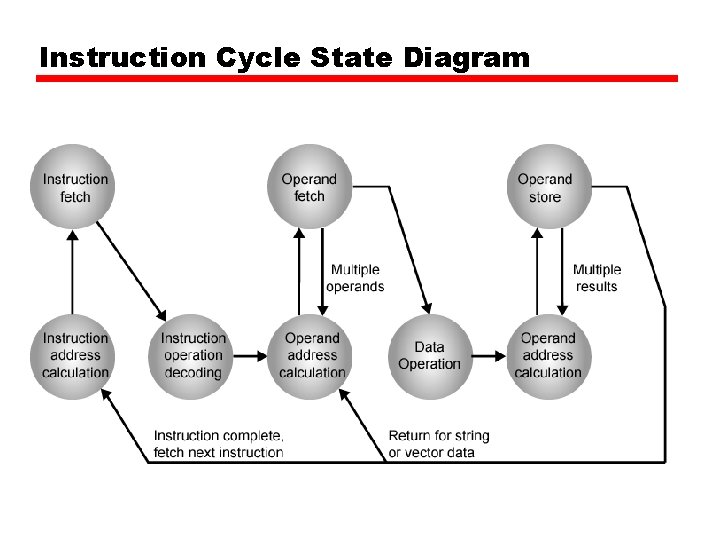 Instruction Cycle State Diagram

Instruction fetch

Operand fetch

Operand store

Multiple operands

Multiple results

Instruction address calculation

Instruction operation decoding

Operand address calculation

Data Operation

Operand address calculation

Instruction complete, fetch next instruction

Return for string or vector data